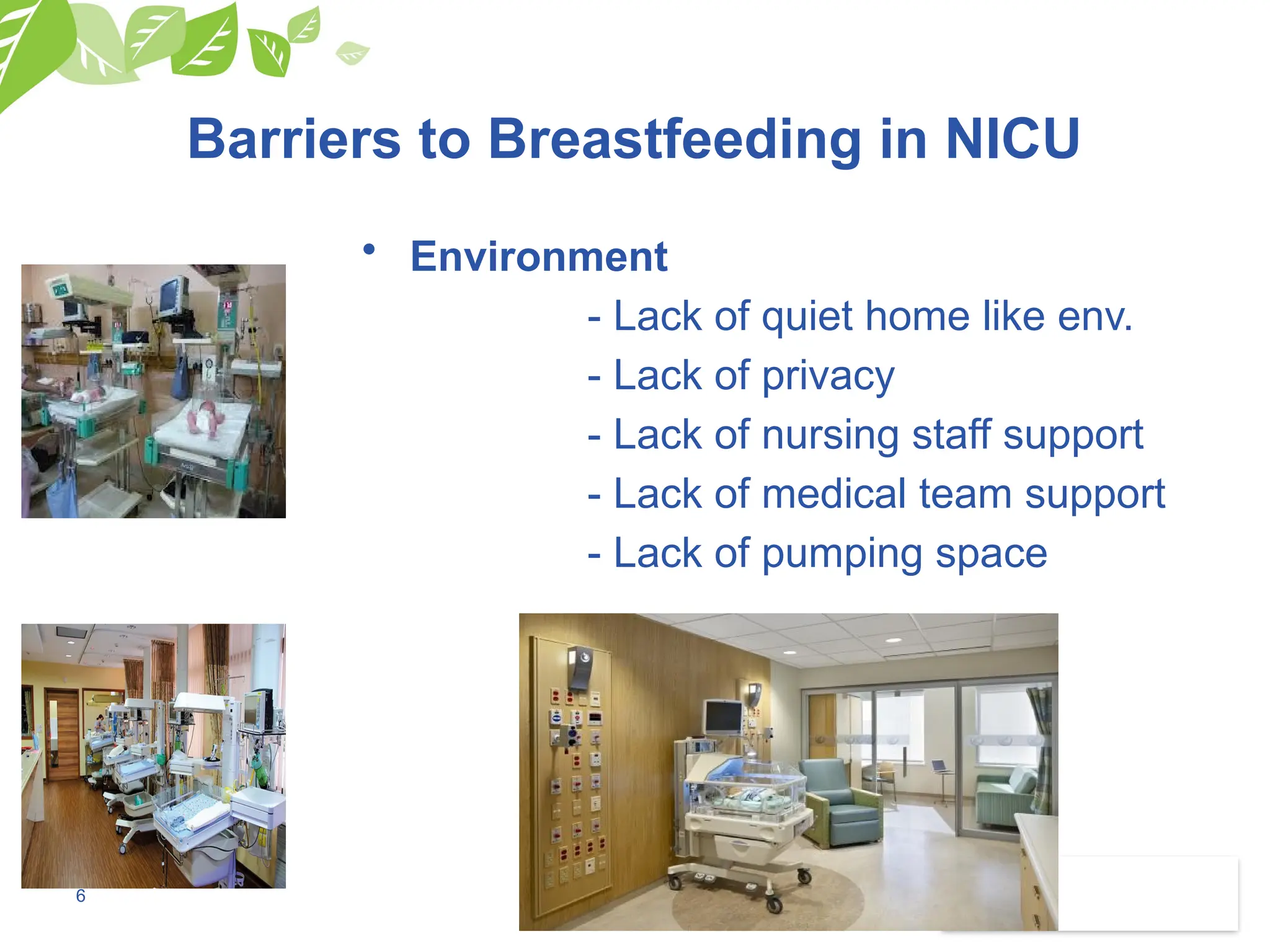 Barriers to Breastfeeding in NICU

• Environment

- Lack of quiet home like env.
- Lack of privacy
- Lack of nursing staff support
- Lack of medical team support
- Lack of pumping space

6